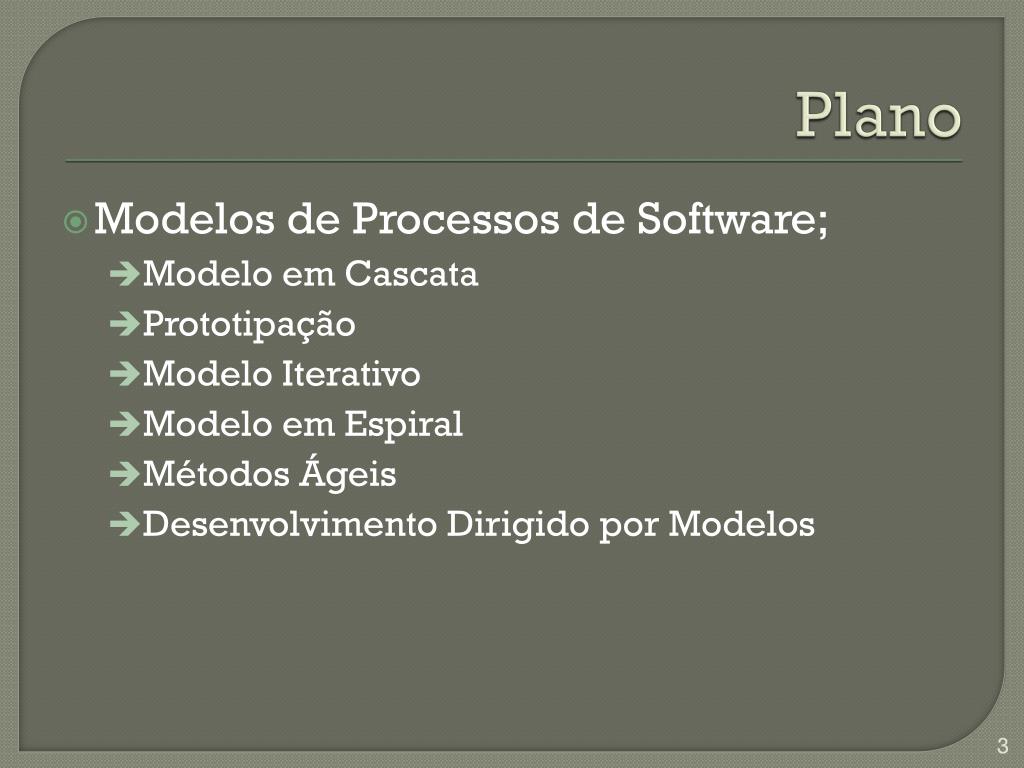 Plano

Modelos de Processos de Software;

Modelo em Cascata

Prototipação

Modelo Iterativo

Modelo em Espiral

Métodos Ágeis

Desenvolvimento Dirigido por Modelos

3